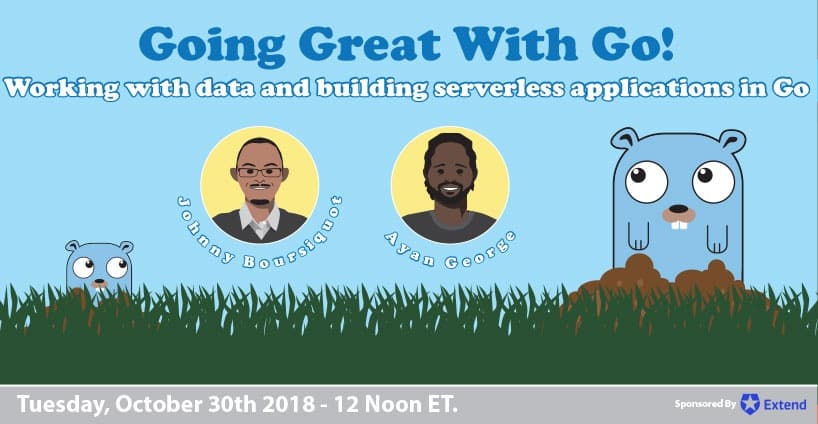 Going Great With Go!
Working with data and building serverless applications in Go

Johnny Boursiquot

Ayan George

Tuesday, October 30th 2018 - 12 Noon ET.

Sponsored By Extend